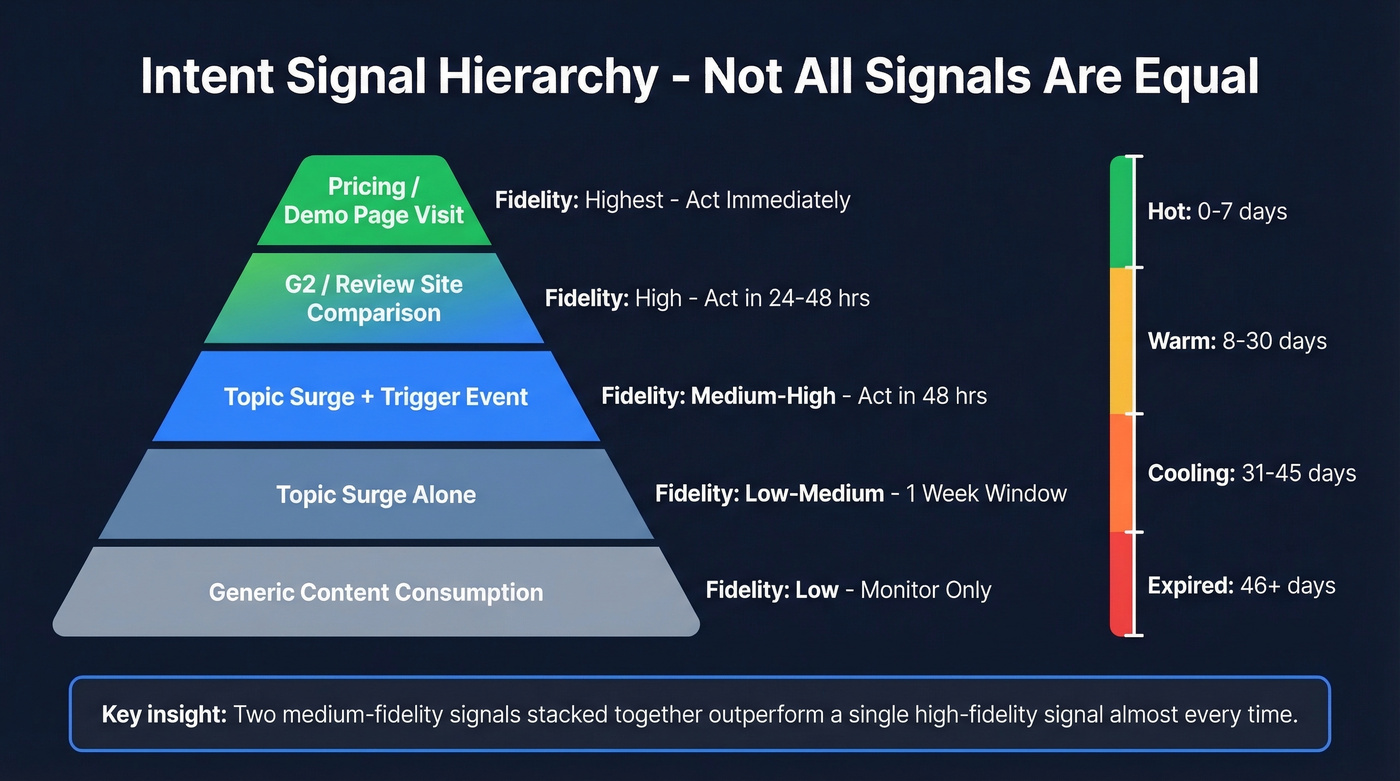 Intent Signal Hierarchy - Not All Signals Are Equal

Pricing / Demo Page Visit

Fidelity: Highest - Act Immediately

G2 / Review Site Comparison

Fidelity: High - Act in 24-48 hrs

Topic Surge + Trigger Event

Fidelity: Medium-High - Act in 48 hrs

Topic Surge Alone

Fidelity: Low-Medium - 1 Week Window

Generic Content Consumption

Fidelity: Low - Monitor Only

Hot: 0-7 days

Warm: 8-30 days

Cooling: 31-45 days

Expired: 46+ days

Key insight: Two medium-fidelity signals stacked together outperform a single high-fidelity signal almost every time.